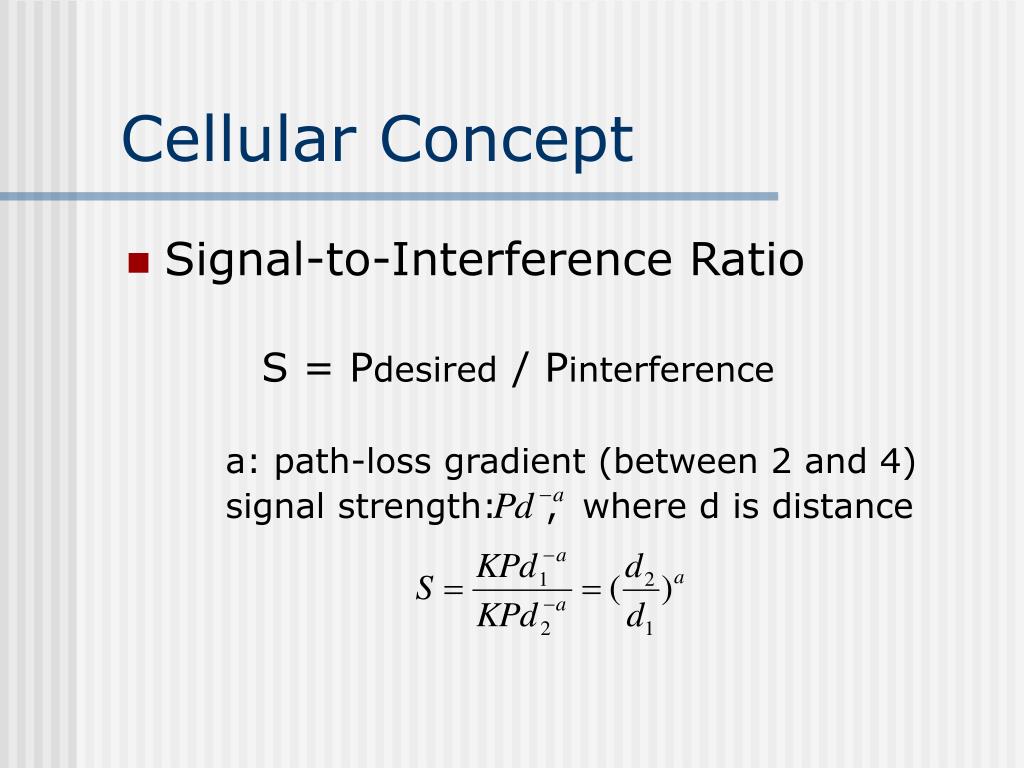 Cellular Concept

Signal-to-Interference Ratio

S = Pdesired / Pinterference

a: path-loss gradient (between 2 and 4)
signal strength: $Pd^{-a}$, where d is distance

$S = \frac{KPd_1^{-a}}{KPd_2^{-a}} = (\frac{d_2}{d_1})^a$